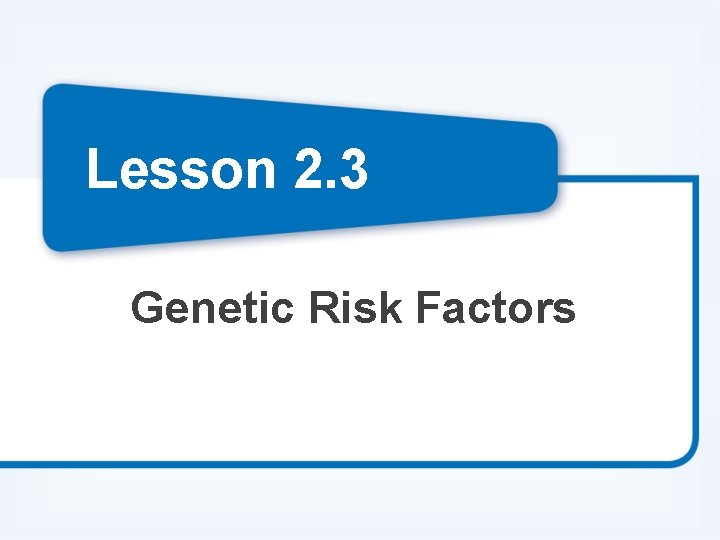 Lesson 2.3

Genetic Risk Factors